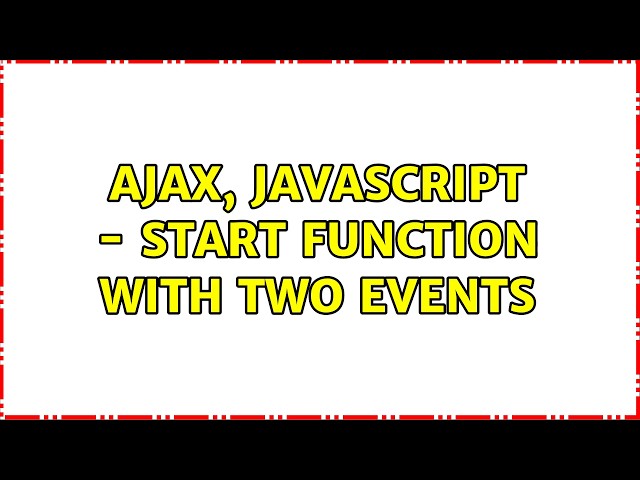 AJAX, JAVASCRIPT - START FUNCTION WITH TWO EVENTS